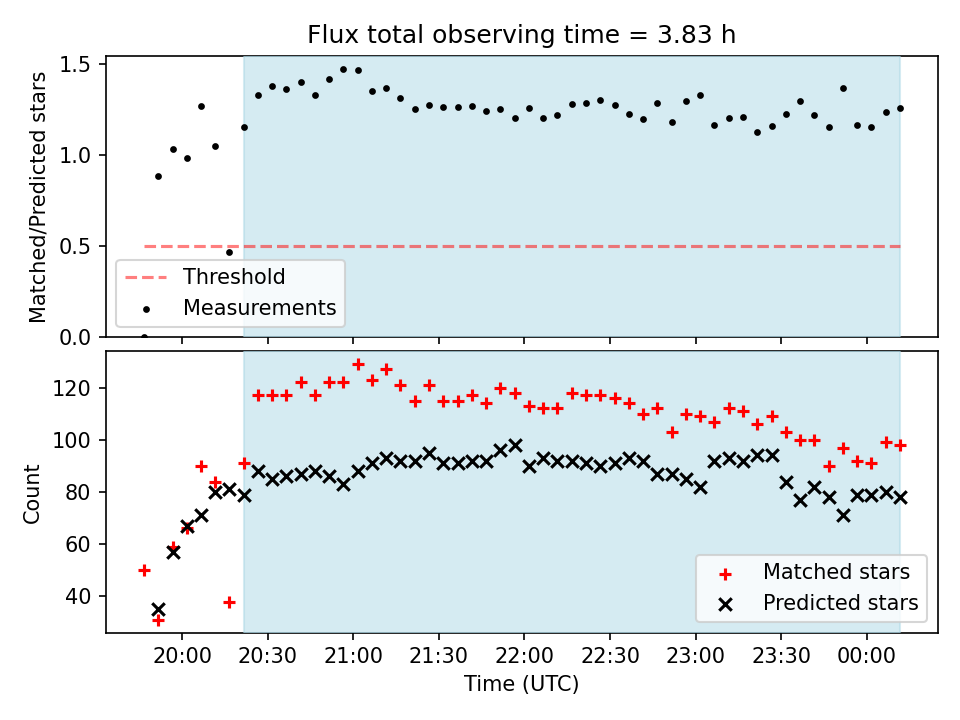 Flux total observing time = 3.83 h

Matched/Predicted stars

1.5
1.0
0.5
0.0

Threshold
Measurements

Count

120
100
80
60
40

Matched stars
Predicted stars

20:00 20:30 21:00 21:30 22:00 22:30 23:00 23:30 00:00

Time (UTC)